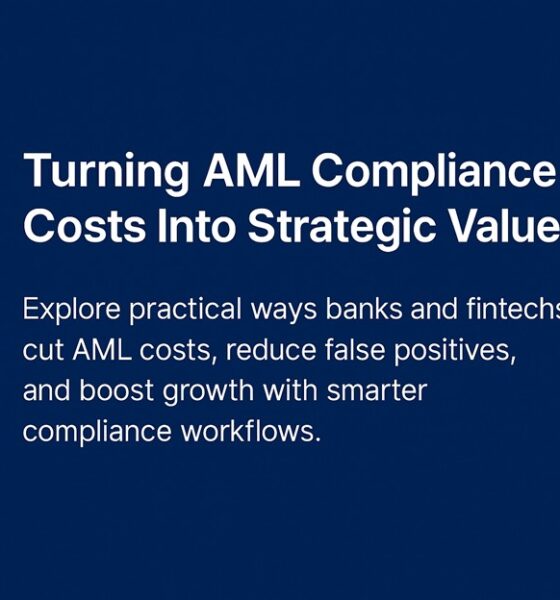 Turning AML Compliance Costs Into Strategic Value

Explore practical ways banks and fintechs cut AML costs, reduce false positives, and boost growth with smarter compliance workflows.